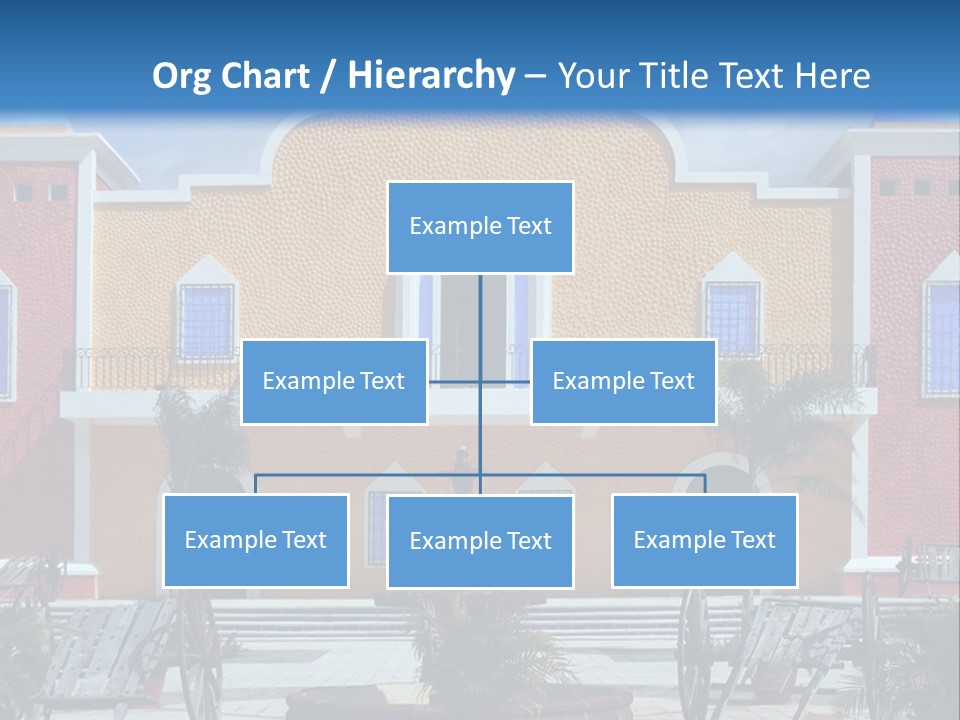 Org Chart / Hierarchy – Your Title Text Here

Example Text

Example Text

Example Text

Example Text

Example Text

Example Text